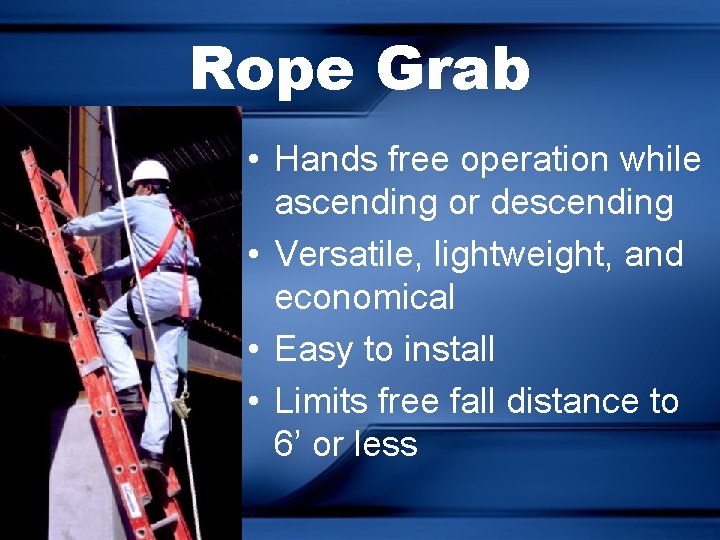 Rope Grab

• Hands free operation while ascending or descending
• Versatile, lightweight, and economical
• Easy to install
• Limits free fall distance to 6’ or less